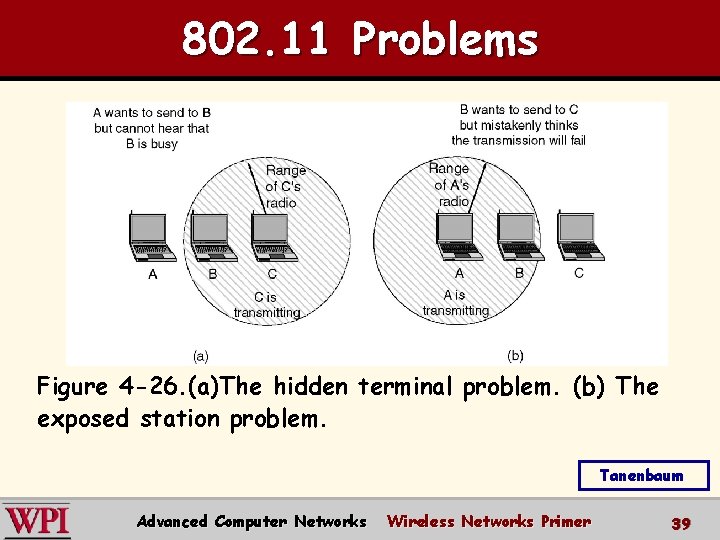 802.11 Problems

A wants to send to B but cannot hear that B is busy

Range of C's radio

A B C

C is transmitting

(a)

B wants to send to C but mistakenly thinks the transmission will fail

Range of A's radio

A B C

A is transmitting

(b)

Figure 4-26.(a)The hidden terminal problem. (b) The exposed station problem.

Tanenbaum

WPI Advanced Computer Networks Wireless Networks Primer 39